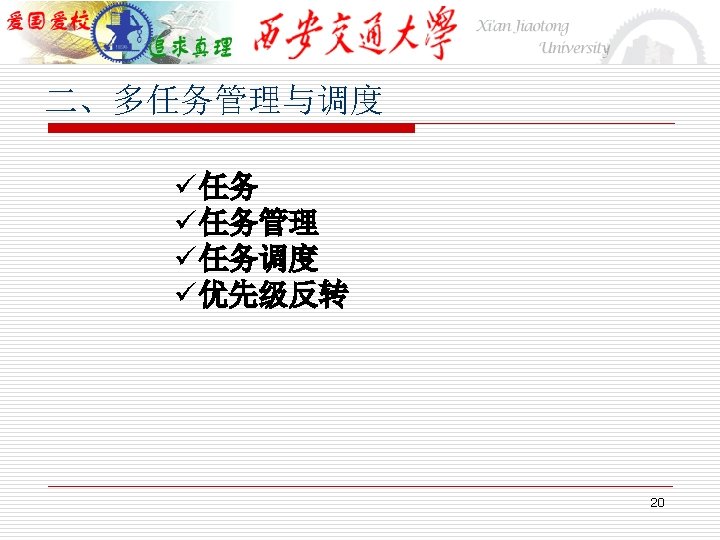 爱国爱校 追求真理 西安交通大學 Xi'an Jiaotong University

二、多任务管理与调度

✓任务
✓任务管理
✓任务调度
✓优先级反转

20